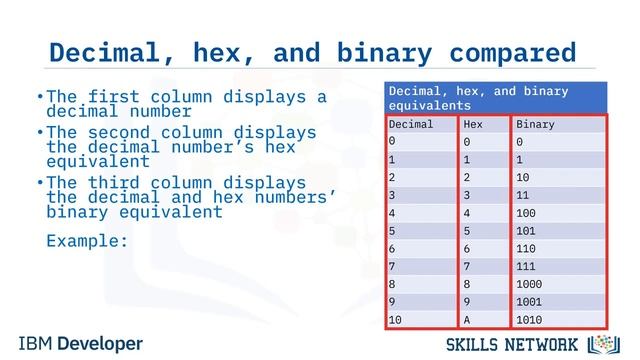 Decimal, hex, and binary compared

• The first column displays a decimal number
• The second column displays the decimal number's hex equivalent
• The third column displays the decimal and hex numbers' binary equivalent

Example:

Decimal, hex, and binary equivalents

| Decimal | Hex | Binary |
|---|---|---|
| 0 | 0 | 0 |
| 1 | 1 | 1 |
| 2 | 2 | 10 |
| 3 | 3 | 11 |
| 4 | 4 | 100 |
| 5 | 5 | 101 |
| 6 | 6 | 110 |
| 7 | 7 | 111 |
| 8 | 8 | 1000 |
| 9 | 9 | 1001 |
| 10 | A | 1010 |

IBM Developer

SKILLS NETWORK